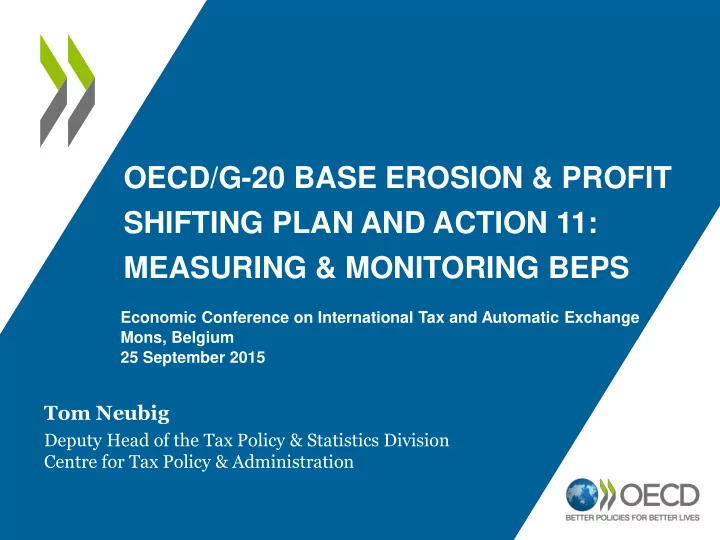 OECD/G-20 BASE EROSION & PROFIT SHIFTING PLAN AND ACTION 11: MEASURING & MONITORING BEPS

Economic Conference on International Tax and Automatic Exchange
Mons, Belgium
25 September 2015

Tom Neubig
Deputy Head of the Tax Policy & Statistics Division
Centre for Tax Policy & Administration

OECD
BETTER POLICIES FOR BETTER LIVES